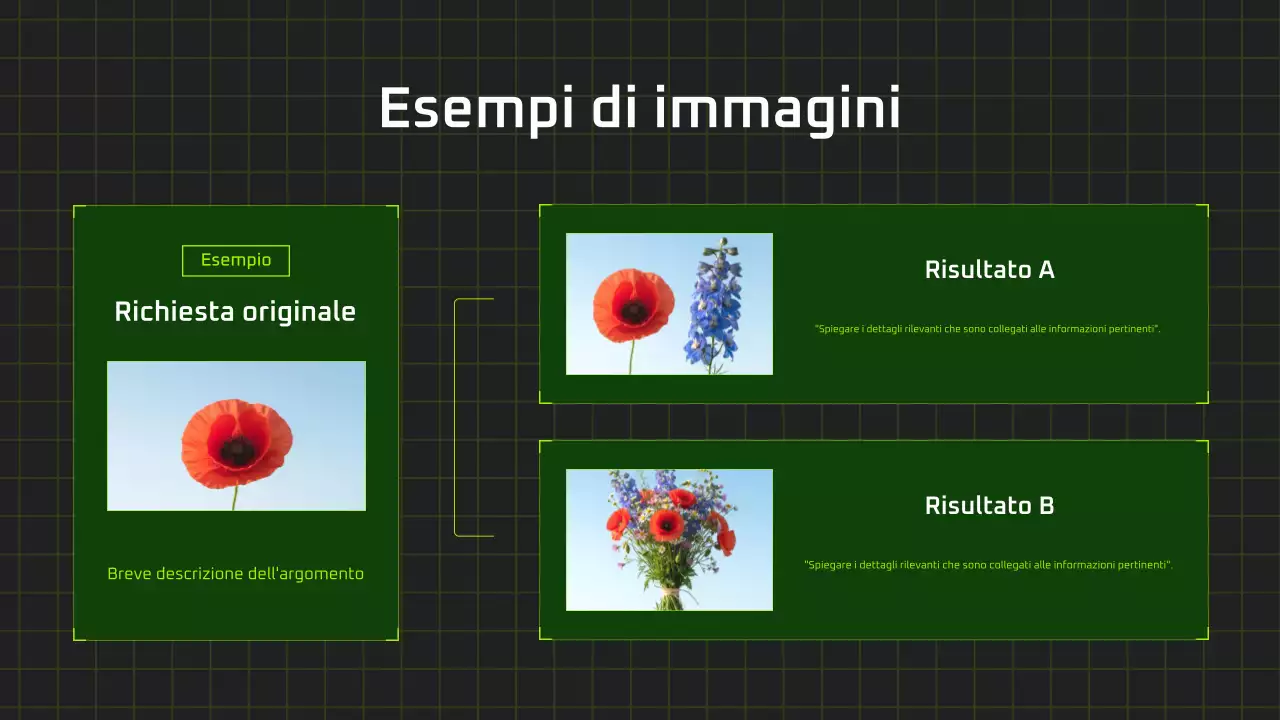 Esempi di immagini

Esempio

Richiesta originale

Breve descrizione dell'argomento

Risultato A

"Spiegare i dettagli rilevanti che sono collegati alle informazioni pertinenti".

Risultato B

"Spiegare i dettagli rilevanti che sono collegati alle informazioni pertinenti".